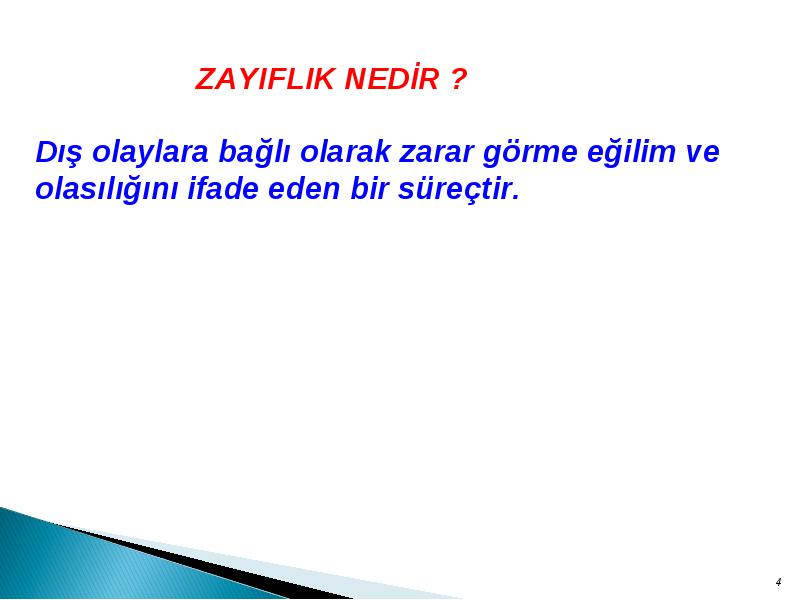 ZAYIFLIK NEDİR ?

Dış olaylara bağlı olarak zarar görme eğilim ve olasılığını ifade eden bir süreçtir.

4